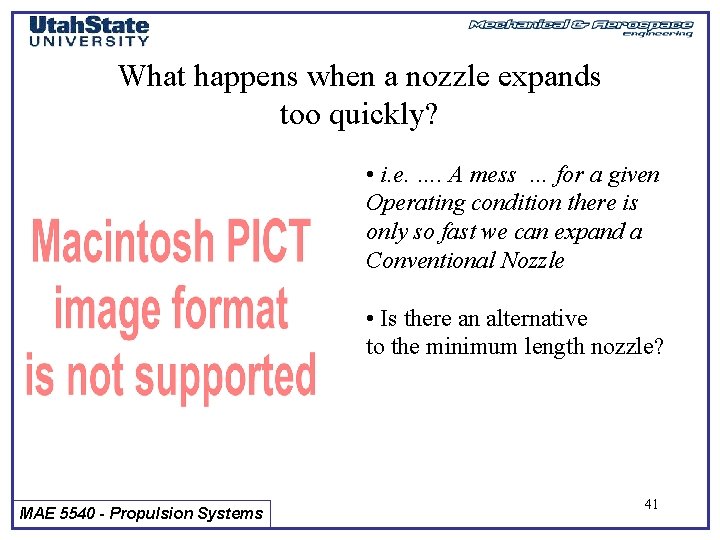 UtahState
UNIVERSITY

Mechanical & Aerospace
engineering

What happens when a nozzle expands too quickly?

Macintosh PICT
image format
is not supported

• i.e. .... A mess ... for a given Operating condition there is only so fast we can expand a Conventional Nozzle

• Is there an alternative to the minimum length nozzle?

MAE 5540 - Propulsion Systems

41